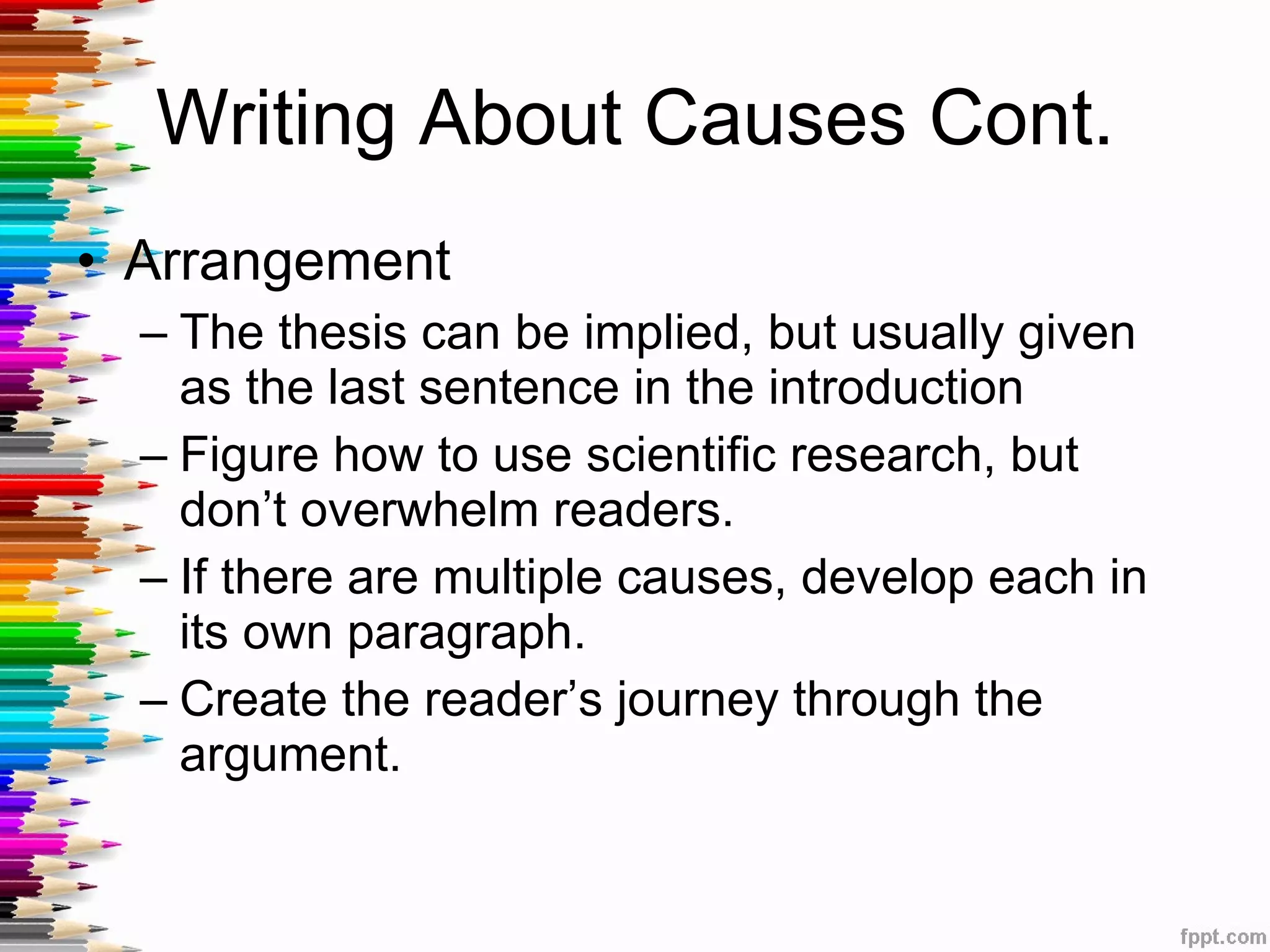 Writing About Causes Cont.

• Arrangement
– The thesis can be implied, but usually given as the last sentence in the introduction
– Figure how to use scientific research, but don’t overwhelm readers.
– If there are multiple causes, develop each in its own paragraph.
– Create the reader’s journey through the argument.

fppt.com